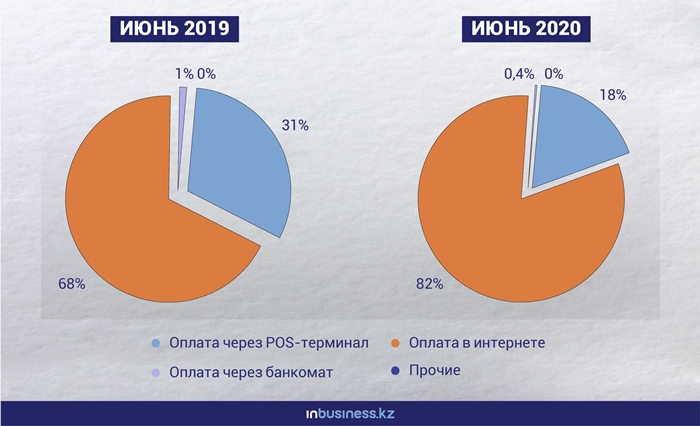 ИЮНЬ 2019

1% 0%

31%

68%

ИЮНЬ 2020

0,4% 0%

18%

82%

Оплата через POS-терминал
Оплата в интернете
Оплата через банкомат
Прочие

inbusiness.kz